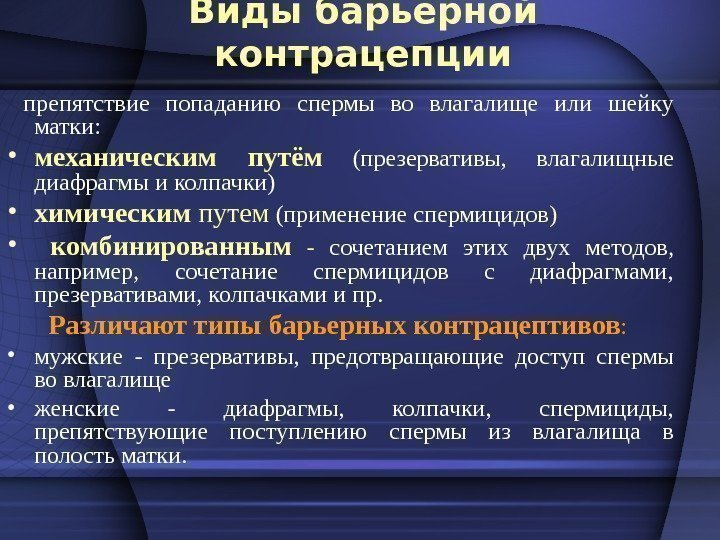 Виды барьерной контрацепции

препятствие попаданию спермы во влагалище или шейку матки:

• механическим путём (презервативы, влагалищные диафрагмы и колпачки)

• химическим путем (применение спермицидов)

• комбинированным - сочетанием этих двух методов, например, сочетание спермицидов с диафрагмами, презервативами, колпачками и пр.

Различают типы барьерных контрацептивов:

• мужские - презервативы, предотвращающие доступ спермы во влагалище

• женские - диафрагмы, колпачки, спермициды, препятствующие поступлению спермы из влагалища в полость матки.